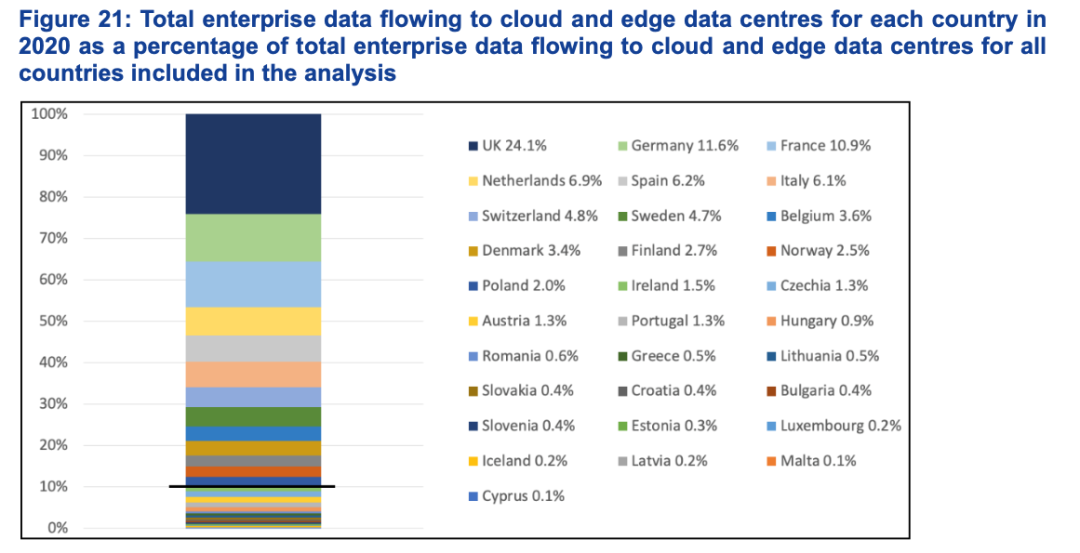 Figure 21: Total enterprise data flowing to cloud and edge data centres for each country in 2020 as a percentage of total enterprise data flowing to cloud and edge data centres for all countries included in the analysis

100%
90%
80%
70%
60%
50%
40%
30%
20%
10%
0%

UK 24.1%
Germany 11.6%
France 10.9%
Netherlands 6.9%
Spain 6.2%
Italy 6.1%
Switzerland 4.8%
Sweden 4.7%
Belgium 3.6%
Denmark 3.4%
Finland 2.7%
Norway 2.5%
Poland 2.0%
Ireland 1.5%
Czechia 1.3%
Austria 1.3%
Portugal 1.3%
Hungary 0.9%
Romania 0.6%
Greece 0.5%
Lithuania 0.5%
Slovakia 0.4%
Croatia 0.4%
Bulgaria 0.4%
Slovenia 0.4%
Estonia 0.3%
Luxembourg 0.2%
Iceland 0.2%
Latvia 0.2%
Malta 0.1%
Cyprus 0.1%